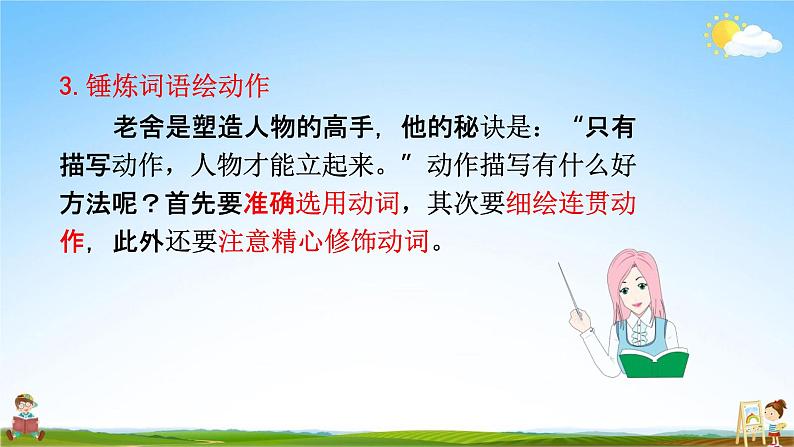 3. 锤炼词语绘动作

老舍是塑造人物的高手，他的秘诀是：“只有描写动作，人物才能立起来。”动作描写有什么好方法呢？首先要准确选用动词，其次要细绘连贯动作，此外还要注意精心修饰动词。